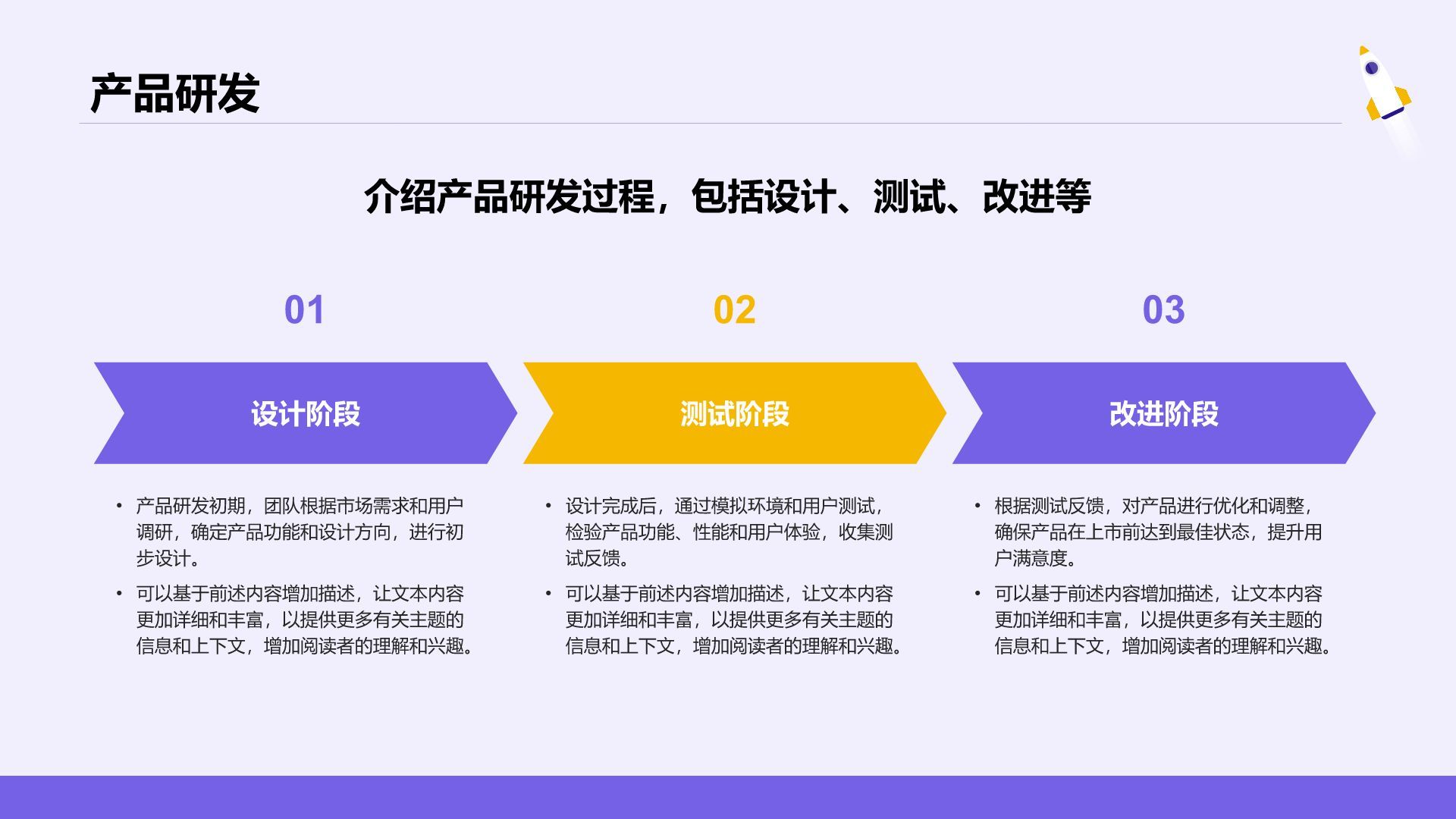 产品研发

介绍产品研发过程，包括设计、测试、改进等

01

设计阶段

• 产品研发初期，团队根据市场需求和用户调研，确定产品功能和设计方向，进行初步设计。
• 可以基于前述内容增加描述，让文本内容更加详细和丰富，以提供更多有关主题的信息和上下文，增加阅读者的理解和兴趣。

02

测试阶段

• 设计完成后，通过模拟环境和用户测试，检验产品功能、性能和用户体验，收集测试反馈。
• 可以基于前述内容增加描述，让文本内容更加详细和丰富，以提供更多有关主题的信息和上下文，增加阅读者的理解和兴趣。

03

改进阶段

• 根据测试反馈，对产品进行优化和调整，确保产品在上市前达到最佳状态，提升用户满意度。
• 可以基于前述内容增加描述，让文本内容更加详细和丰富，以提供更多有关主题的信息和上下文，增加阅读者的理解和兴趣。